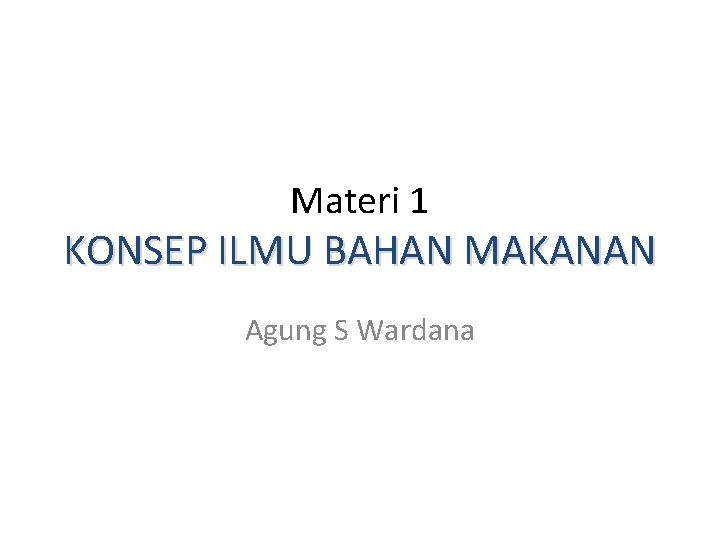 Materi 1
KONSEP ILMU BAHAN MAKANAN

Agung S Wardana